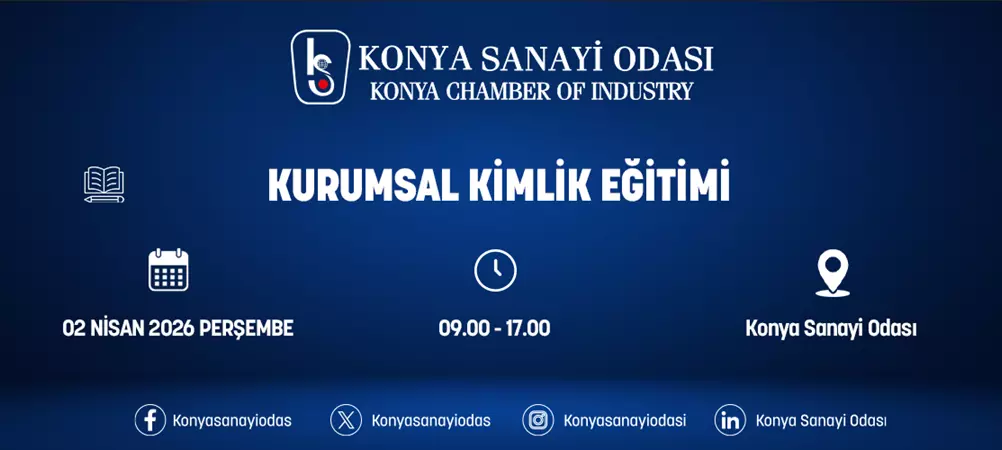 KONYA SANAYİ ODASI
KONYA CHAMBER OF INDUSTRY

KURUMSAL KİMLİK EĞİTİMİ

02 NİSAN 2026 PERŞEMBE

09.00 - 17.00

Konya Sanayi Odası

Konyasanayiodas

Konyasanayiodas

Konyasanayiodasi

Konya Sanayi Odası